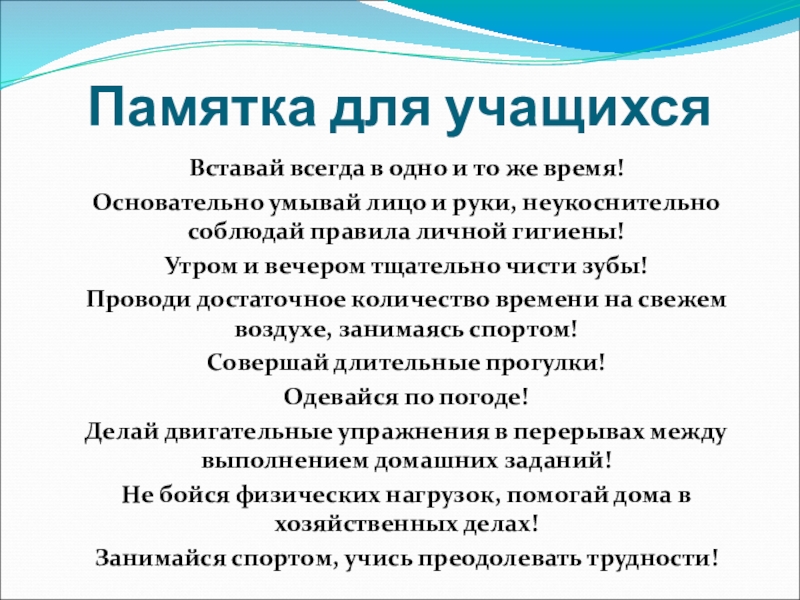 Памятка для учащихся

Вставай всегда в одно и то же время!

Основательно умывай лицо и руки, неукоснительно соблюдай правила личной гигиены!

Утром и вечером тщательно чисти зубы!

Проводи достаточное количество времени на свежем воздухе, занимаясь спортом!

Совершай длительные прогулки!

Одевайся по погоде!

Делай двигательные упражнения в перерывах между выполнением домашних заданий!

Не бойся физических нагрузок, помогай дома в хозяйственных делах!

Занимайся спортом, учись преодолевать трудности!